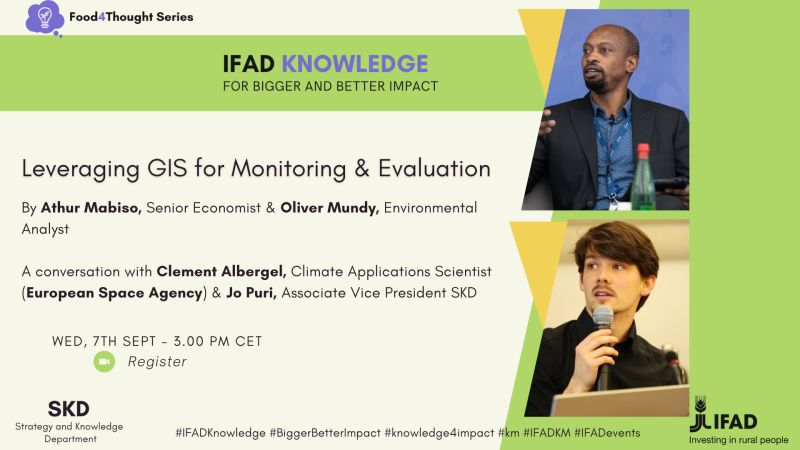 Food4Thought Series

IFAD KNOWLEDGE
FOR BIGGER AND BETTER IMPACT

Leveraging GIS for Monitoring & Evaluation

By Athur Mabiso, Senior Economist & Oliver Mundy, Environmental Analyst

A conversation with Clement Albergel, Climate Applications Scientist (European Space Agency) & Jo Puri, Associate Vice President SKD

WED, 7TH SEPT - 3.00 PM CET

Register

SKD
Strategy and Knowledge Department

#IFADKnowledge #BiggerBetterImpact #knowledge4impact #km #IFADKM #IFADevents

IFAD
Investing in rural people